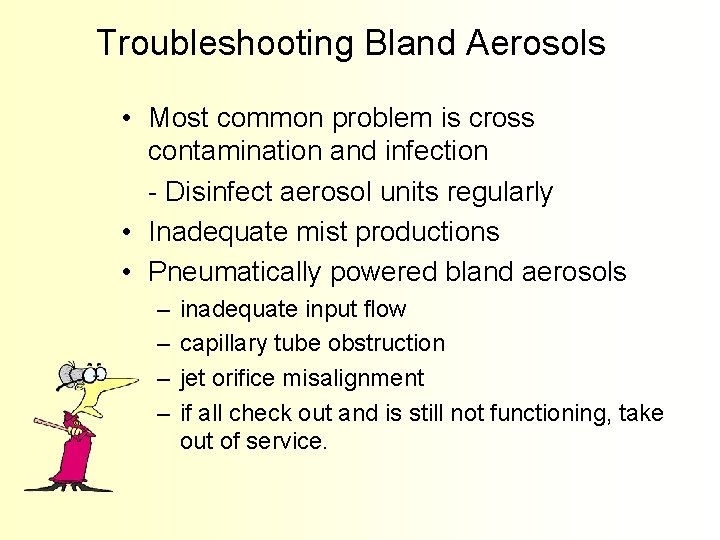 Troubleshooting Bland Aerosols

• Most common problem is cross contamination and infection

- Disinfect aerosol units regularly

• Inadequate mist productions

• Pneumatically powered bland aerosols

– inadequate input flow
– capillary tube obstruction
– jet orifice misalignment
– if all check out and is still not functioning, take out of service.